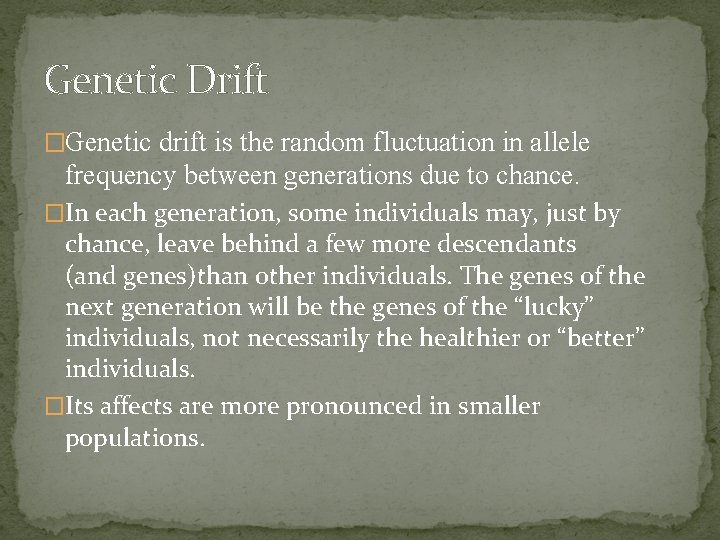 Genetic Drift

□Genetic drift is the random fluctuation in allele frequency between generations due to chance.

□In each generation, some individuals may, just by chance, leave behind a few more descendants (and genes)than other individuals. The genes of the next generation will be the genes of the “lucky” individuals, not necessarily the healthier or “better” individuals.

□Its affects are more pronounced in smaller populations.